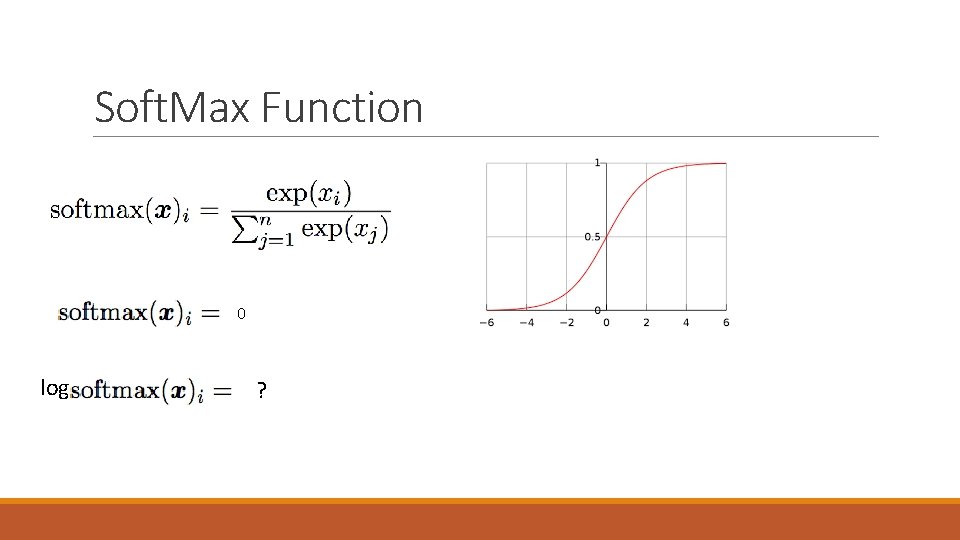 SoftMax Function

$\text{softmax}(\boldsymbol{x})_i = \frac{\exp(x_i)}{\sum_{j=1}^{n} \exp(x_j)}$

$\text{softmax}(\boldsymbol{x})_i =$ 0

log$\text{softmax}(\boldsymbol{x})_i =$ ?

1
0.5
0
−6 −4 −2 0 2 4 6